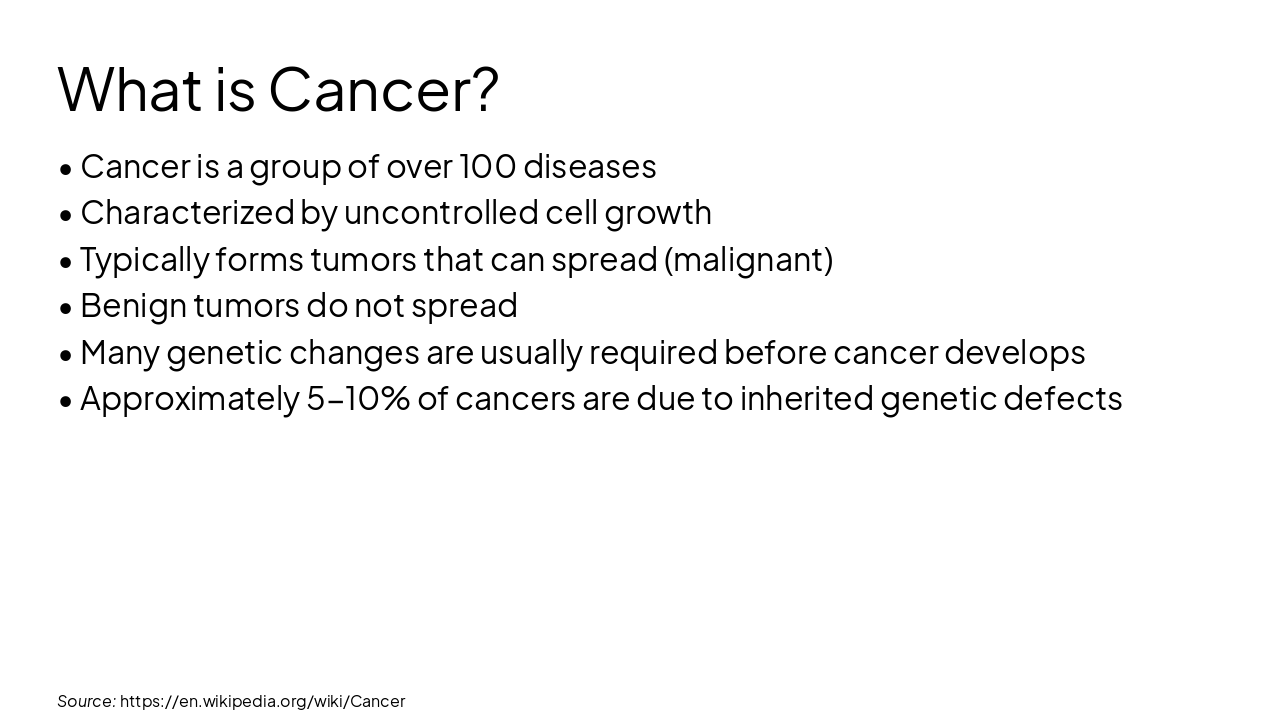 What is Cancer?

• Cancer is a group of over 100 diseases
• Characterized by uncontrolled cell growth
• Typically forms tumors that can spread (malignant)
• Benign tumors do not spread
• Many genetic changes are usually required before cancer develops
• Approximately 5–10% of cancers are due to inherited genetic defects

Source: https://en.wikipedia.org/wiki/Cancer